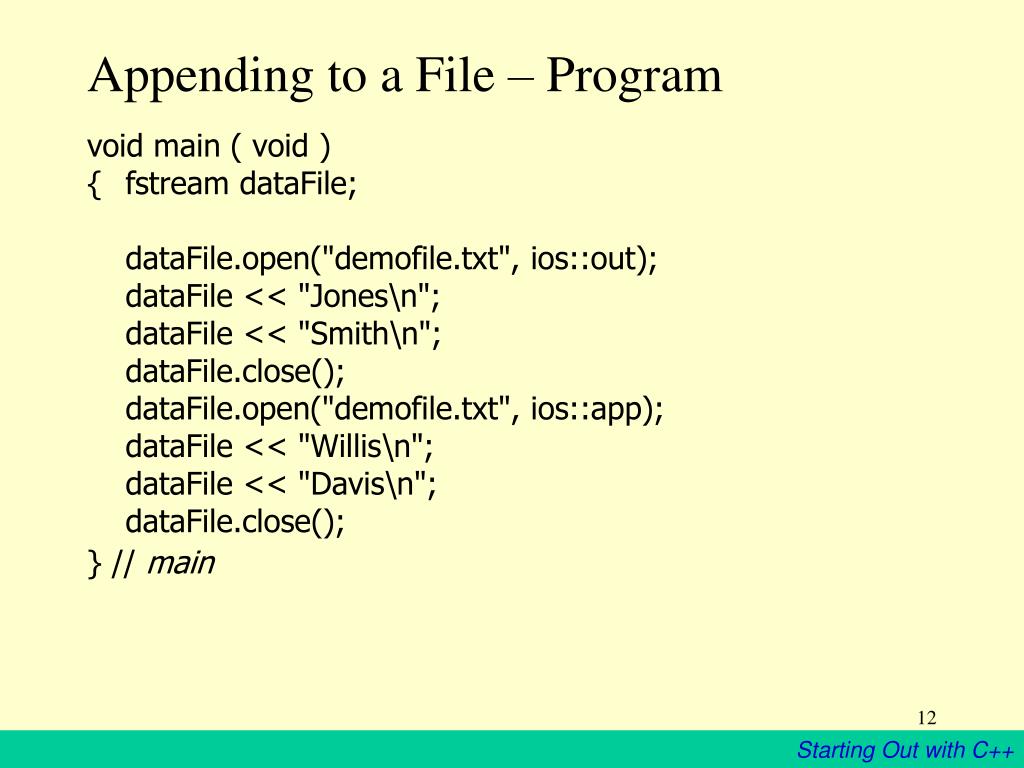 Appending to a File – Program

void main ( void )
{ fstream dataFile;

dataFile.open("demofile.txt", ios::out);
dataFile << "Jones\n";
dataFile << "Smith\n";
dataFile.close();
dataFile.open("demofile.txt", ios::app);
dataFile << "Willis\n";
dataFile << "Davis\n";
dataFile.close();
} // main

12

Starting Out with C++